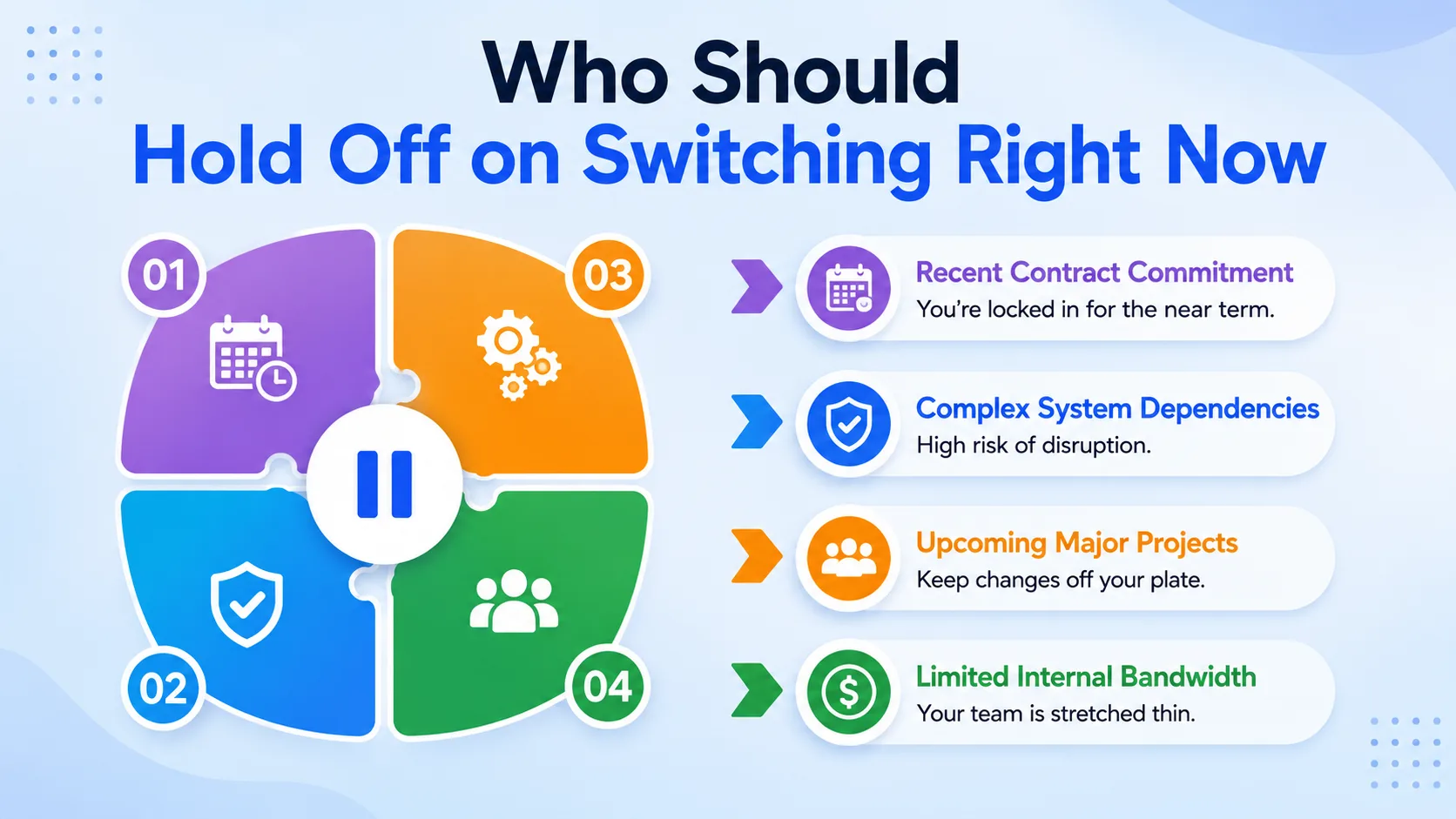 Who Should
Hold Off on Switching Right Now

01

03

02

04

Recent Contract Commitment
You're locked in for the near term.

Complex System Dependencies
High risk of disruption.

Upcoming Major Projects
Keep changes off your plate.

Limited Internal Bandwidth
Your team is stretched thin.